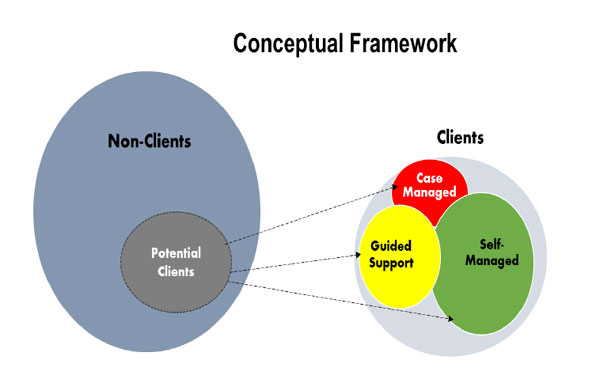 Conceptual Framework

Non-Clients

Potential Clients

Clients

Case Managed

Guided Support

Self-Managed